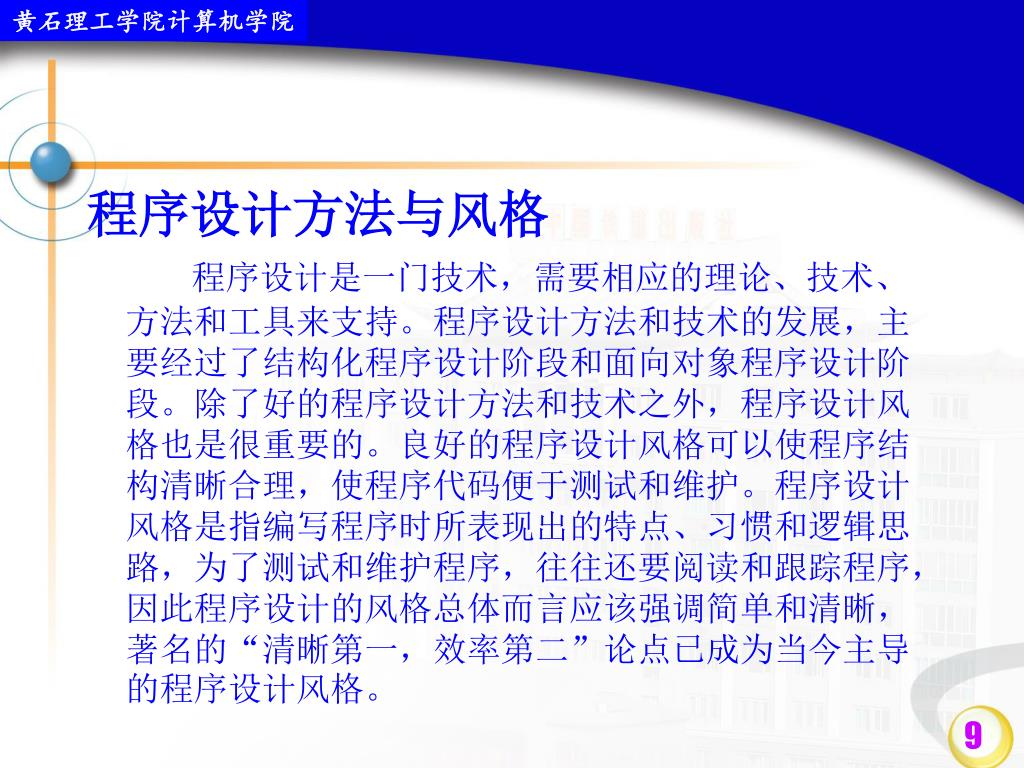 黄石理工学院计算机学院

程序设计方法与风格

程序设计是一门技术，需要相应的理论、技术、方法和工具来支持。程序设计方法和技术的发展，主要经过了结构化程序设计阶段和面向对象程序设计阶段。除了好的程序设计方法和技术之外，程序设计风格也是很重要的。良好的程序设计风格可以使程序结构清晰合理，使程序代码便于测试和维护。程序设计风格是指编写程序时所表现出的特点、习惯和逻辑思路，为了测试和维护程序，往往还要阅读和跟踪程序，因此程序设计的风格总体而言应该强调简单和清晰，著名的“清晰第一，效率第二”论点已成为当今主导的程序设计风格。

9